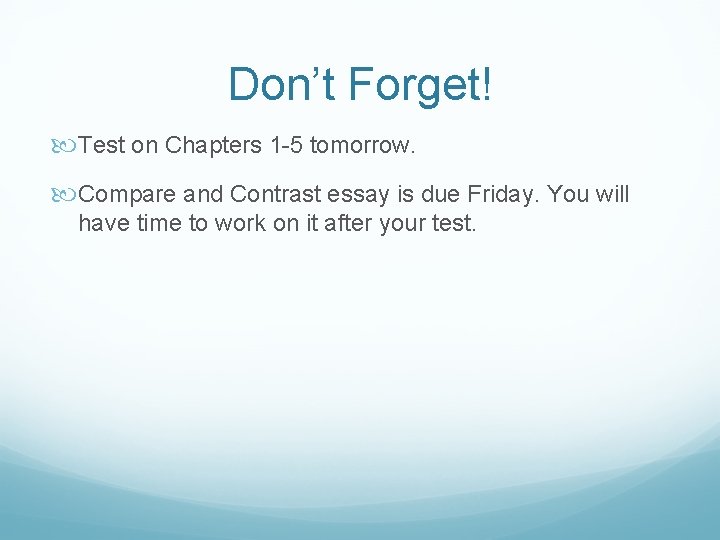 Don’t Forget!

Test on Chapters 1-5 tomorrow.

Compare and Contrast essay is due Friday. You will have time to work on it after your test.